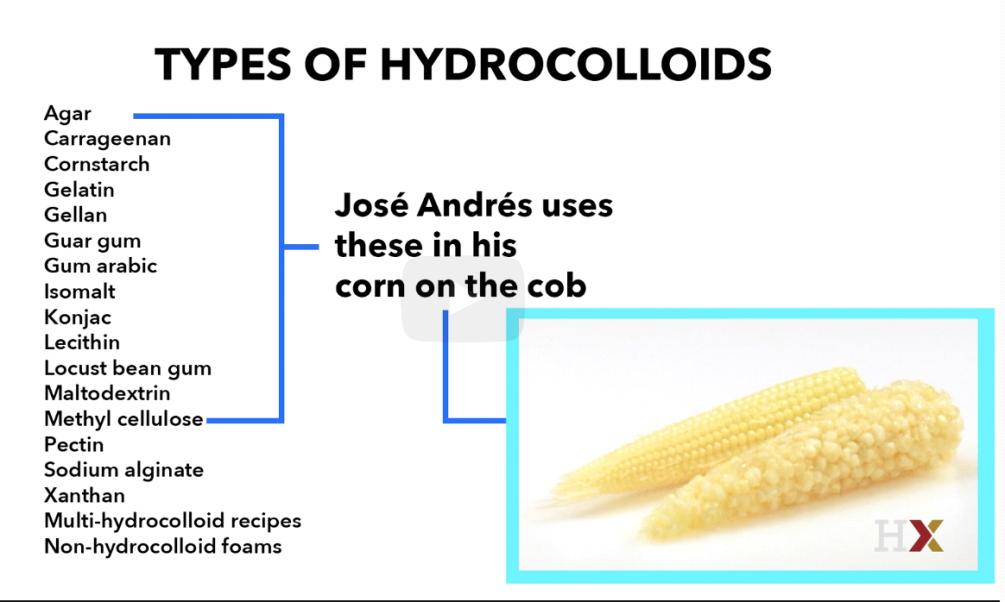 TYPES OF HYDROCOLLOIDS

Agar
Carrageenan
Cornstarch
Gelatin
Gellan
Guar gum
Gum arabic
Isomalt
Konjac
Lecithin
Locust bean gum
Maltodextrin
Methyl cellulose
Pectin
Sodium alginate
Xanthan
Multi-hydrocolloid recipes
Non-hydrocolloid foams

José Andrés uses these in his corn on the cob

HX